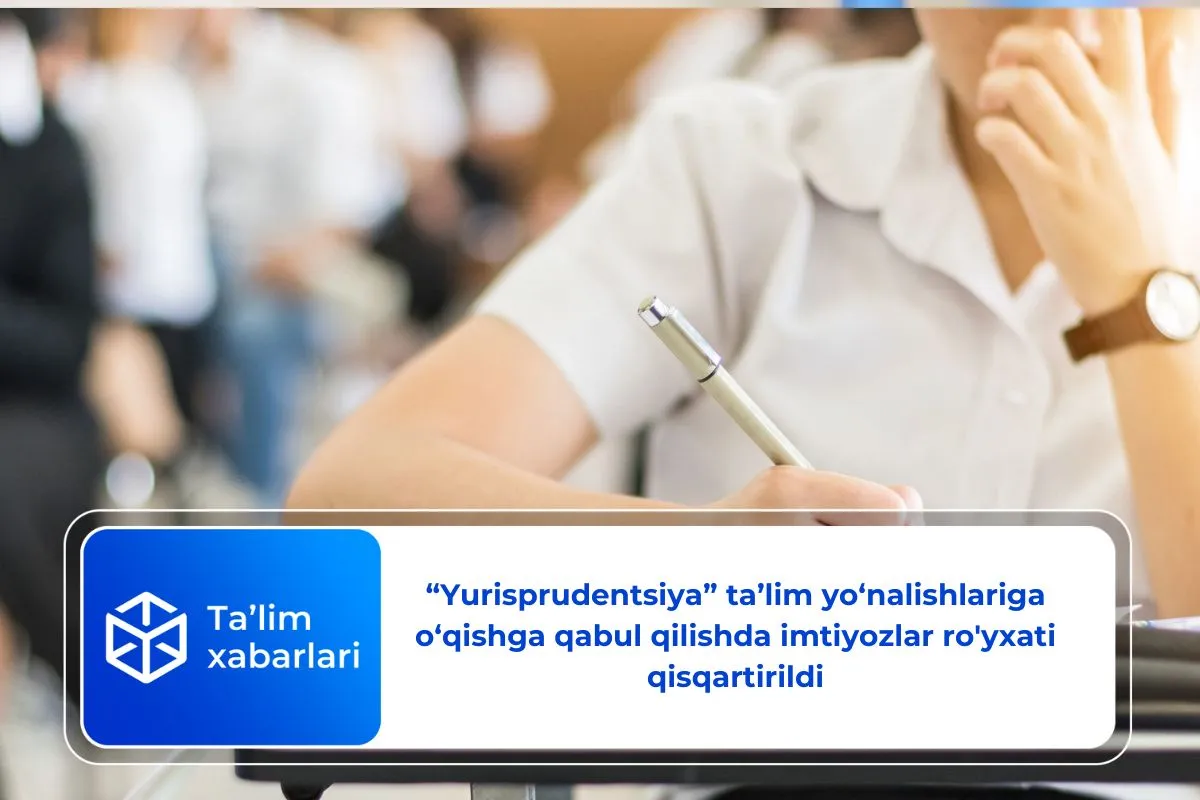 Ta’lim xabarlari

“Yurisprudentsiya” ta’lim yo‘nalishlariga o‘qishga qabul qilishda imtiyozlar ro'yxati qisqartirildi